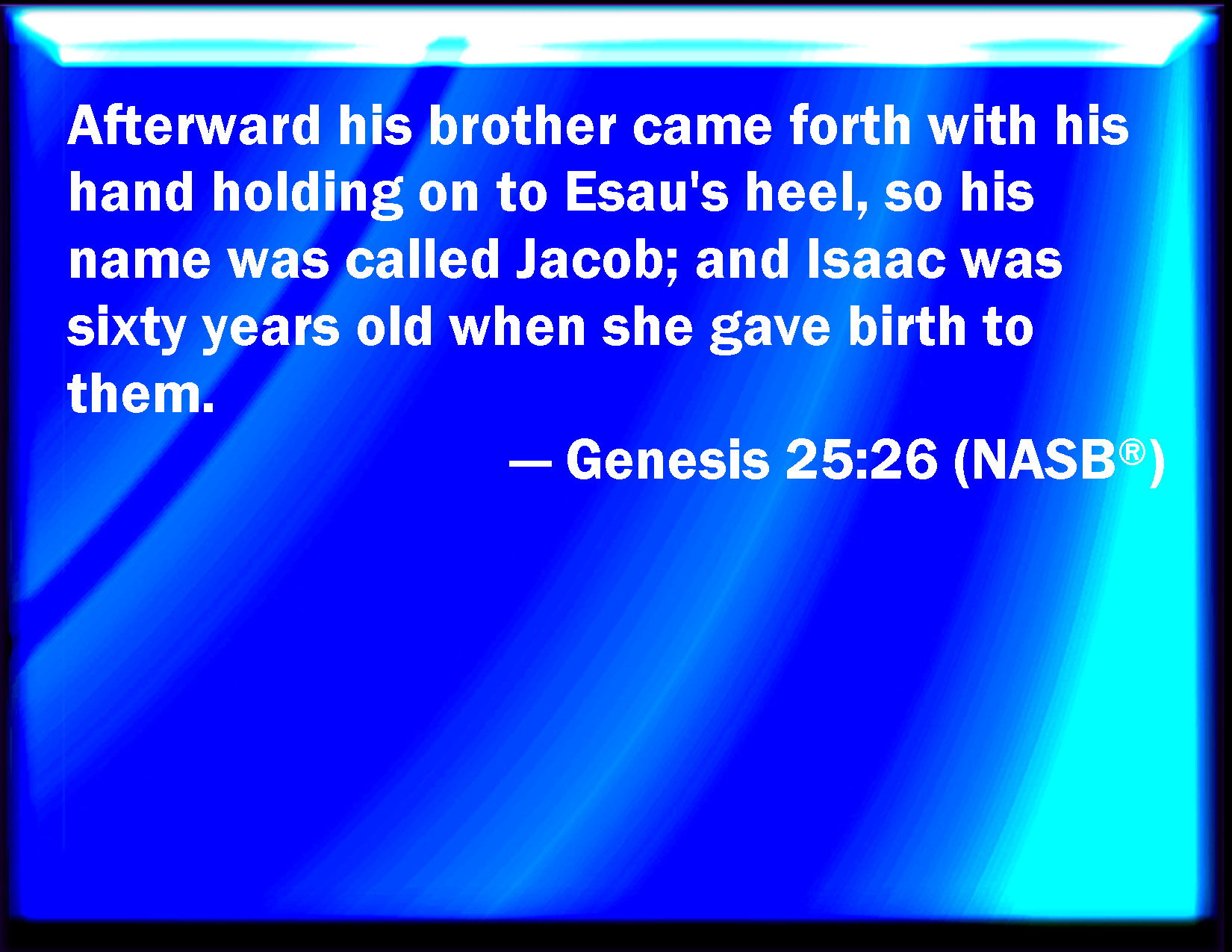 Afterward his brother came forth with his hand holding on to Esau's heel, so his name was called Jacob; and Isaac was sixty years old when she gave birth to them.

— Genesis 25:26 (NASB®)